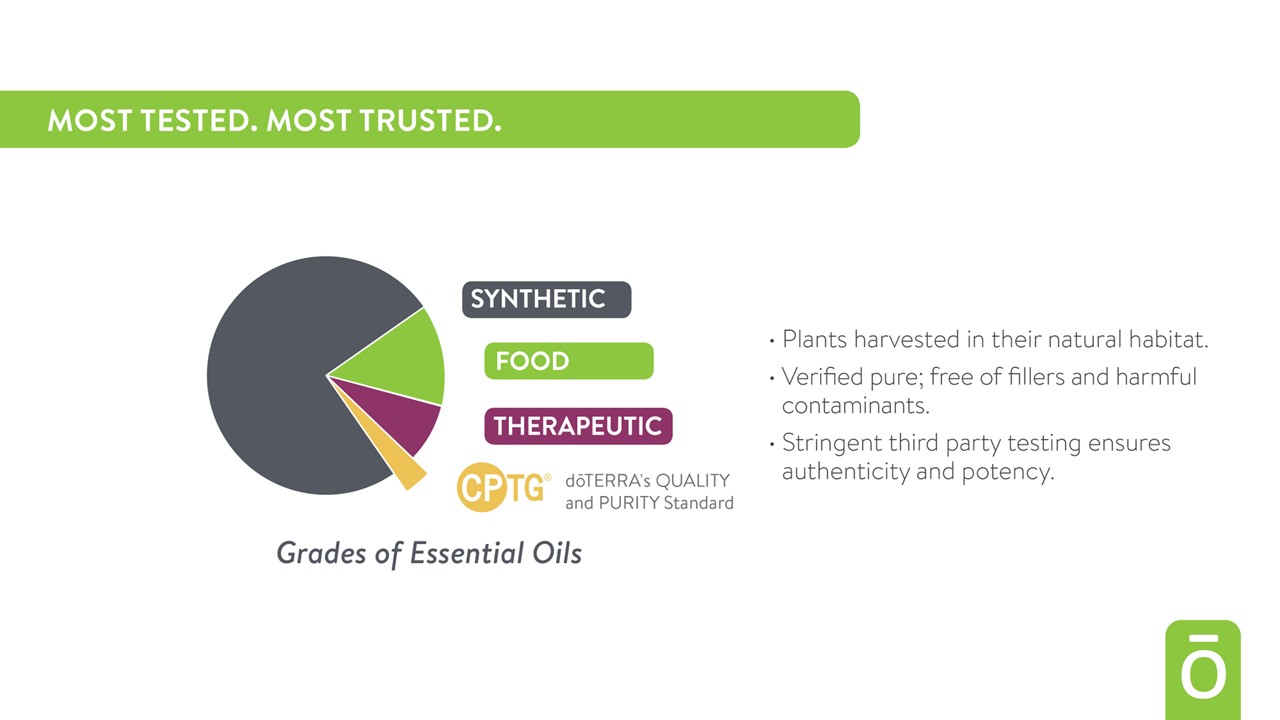 MOST TESTED. MOST TRUSTED.

SYNTHETIC

FOOD

THERAPEUTIC

CPTG® dōTERRA's QUALITY and PURITY Standard

Grades of Essential Oils

• Plants harvested in their natural habitat.
• Verified pure; free of fillers and harmful contaminants.
• Stringent third party testing ensures authenticity and potency.

ō